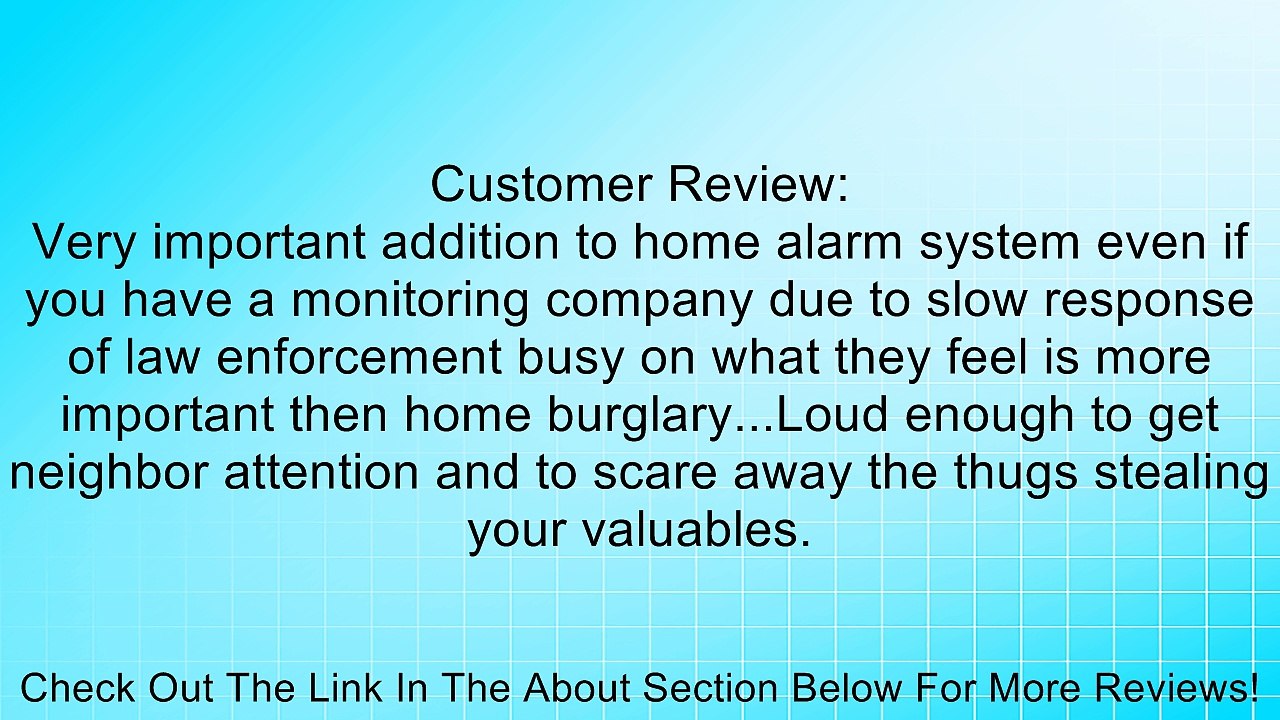 Customer Review:
Very important addition to home alarm system even if you have a monitoring company due to slow response of law enforcement busy on what they feel is more important then home burglary...Loud enough to get neighbor attention and to scare away the thugs stealing your valuables.

Check Out The Link In The About Section Below For More Reviews!